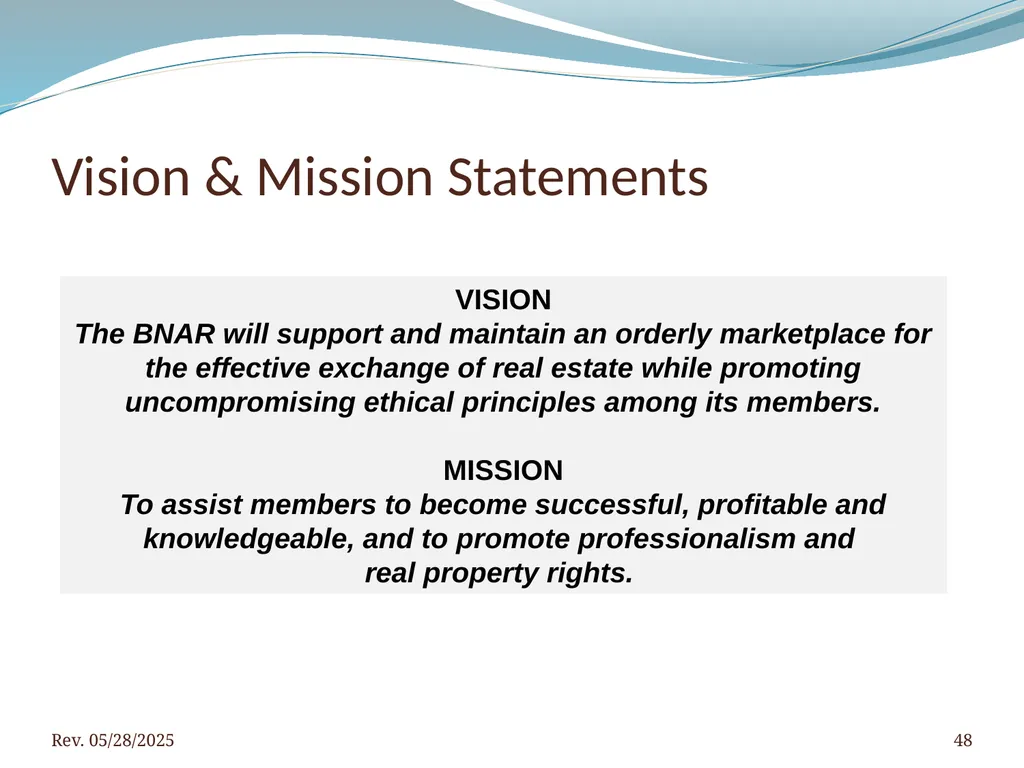 Vision & Mission Statements

VISION

The BNAR will support and maintain an orderly marketplace for the effective exchange of real estate while promoting uncompromising ethical principles among its members.

MISSION

To assist members to become successful, profitable and knowledgeable, and to promote professionalism and real property rights.

Rev. 05/28/2025

48